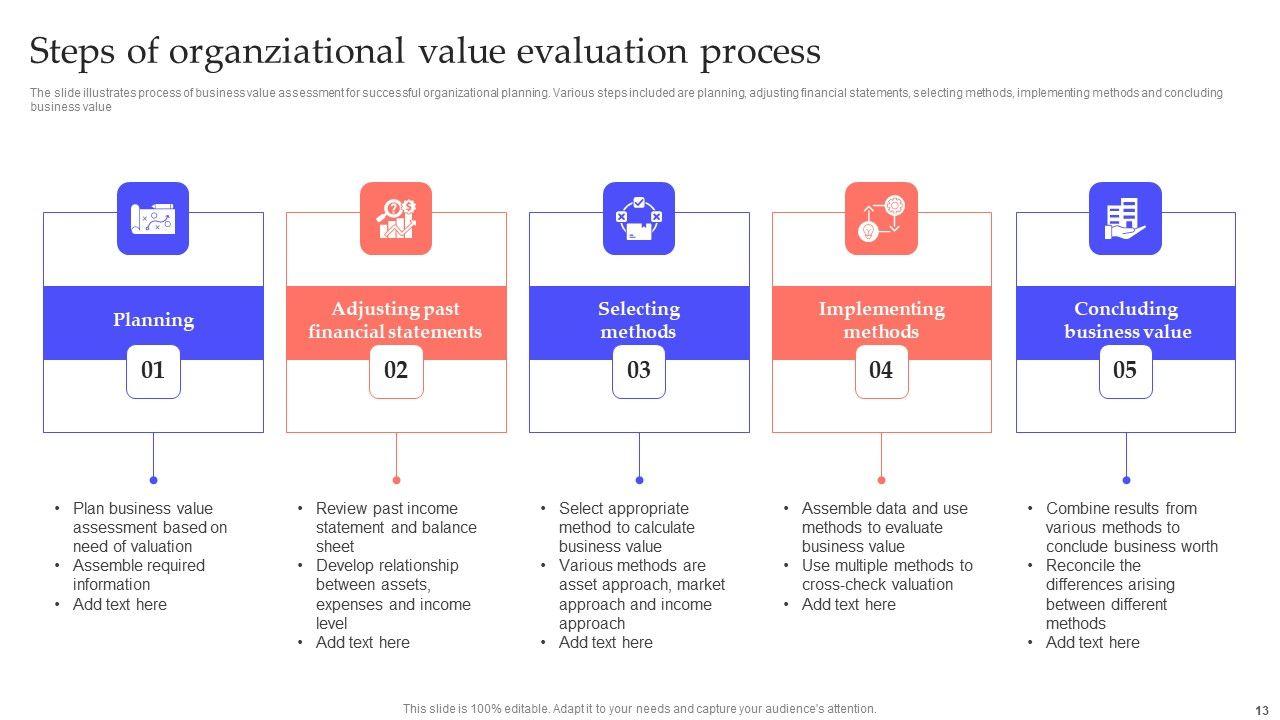 Steps of organziational value evaluation process

The slide illustrates process of business value assessment for successful organizational planning. Various steps included are planning, adjusting financial statements, selecting methods, implementing methods and concluding business value

Planning

01

- Plan business value assessment based on need of valuation
- Assemble required information
- Add text here

Adjusting past financial statements

02

- Review past income statement and balance sheet
- Develop relationship between assets, expenses and income level
- Add text here

Selecting methods

03

- Select appropriate method to calculate business value
- Various methods are asset approach, market approach and income approach
- Add text here

Implementing methods

04

- Assemble data and use methods to evaluate business value
- Use multiple methods to cross-check valuation
- Add text here

Concluding business value

05

- Combine results from various methods to conclude business worth
- Reconcile the differences arising between different methods
- Add text here

This slide is 100% editable. Adapt it to your needs and capture your audience's attention.

13